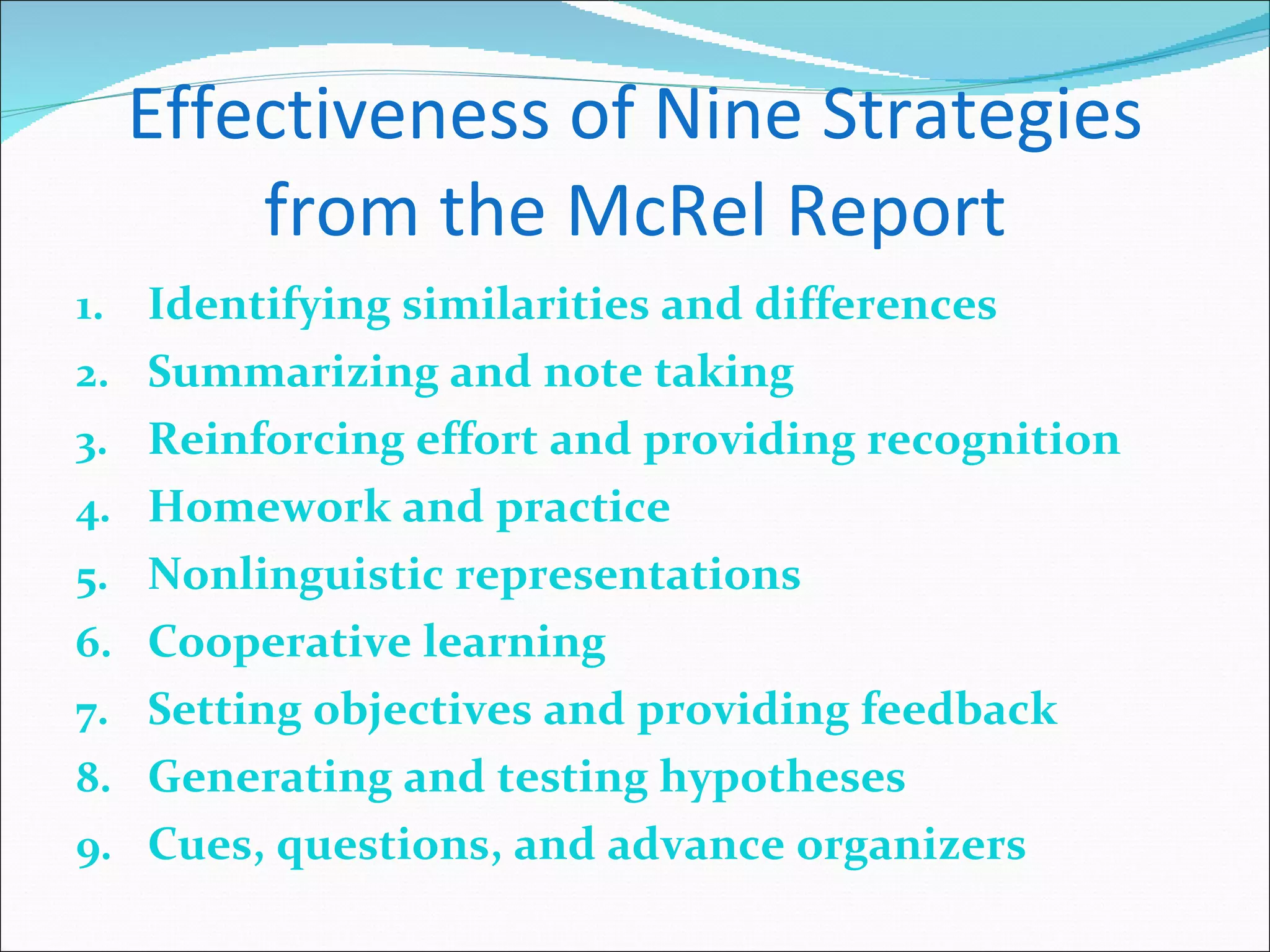 Effectiveness of Nine Strategies from the McRel Report

1. Identifying similarities and differences
2. Summarizing and note taking
3. Reinforcing effort and providing recognition
4. Homework and practice
5. Nonlinguistic representations
6. Cooperative learning
7. Setting objectives and providing feedback
8. Generating and testing hypotheses
9. Cues, questions, and advance organizers